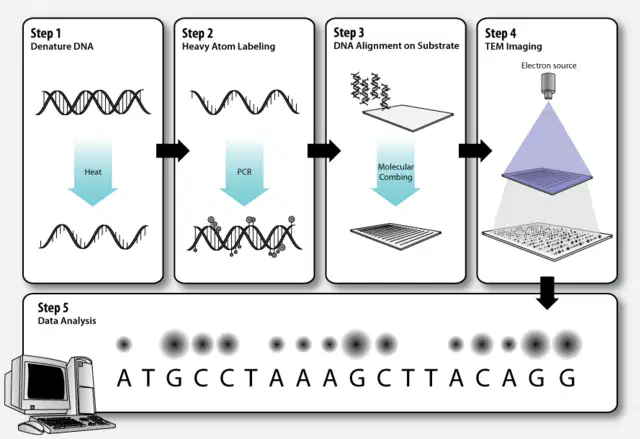 Step 1
Denature DNA

Heat

Step 2
Heavy Atom Labeling

PCR

Step 3
DNA Alignment on Substrate

Molecular Combing

Step 4
TEM Imaging

Electron source

Step 5
Data Analysis

A T G C C T A A A G C T T A C A G G